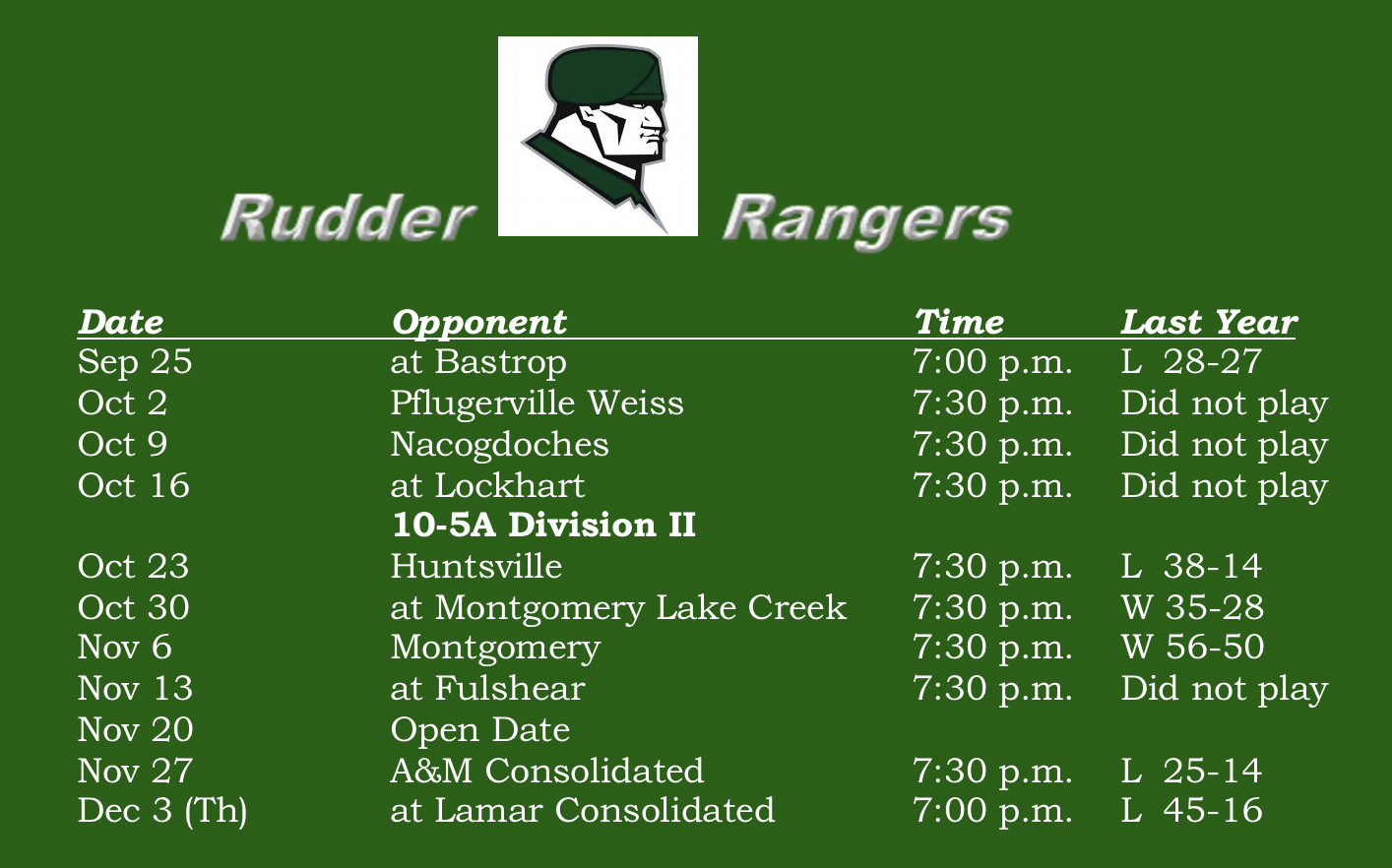 Rudder Rangers

| Date | Opponent | Time | Last Year |
|---|---|---|---|
| Sep 25 | at Bastrop | 7:00 p.m. | L 28-27 |
| Oct 2 | Pflugerville Weiss | 7:30 p.m. | Did not play |
| Oct 9 | Nacogdoches | 7:30 p.m. | Did not play |
| Oct 16 | at Lockhart | 7:30 p.m. | Did not play |
| | **10-5A Division II** | | |
| Oct 23 | Huntsville | 7:30 p.m. | L 38-14 |
| Oct 30 | at Montgomery Lake Creek | 7:30 p.m. | W 35-28 |
| Nov 6 | Montgomery | 7:30 p.m. | W 56-50 |
| Nov 13 | at Fulshear | 7:30 p.m. | Did not play |
| Nov 20 | Open Date | | |
| Nov 27 | A&M Consolidated | 7:30 p.m. | L 25-14 |
| Dec 3 (Th) | at Lamar Consolidated | 7:00 p.m. | L 45-16 |